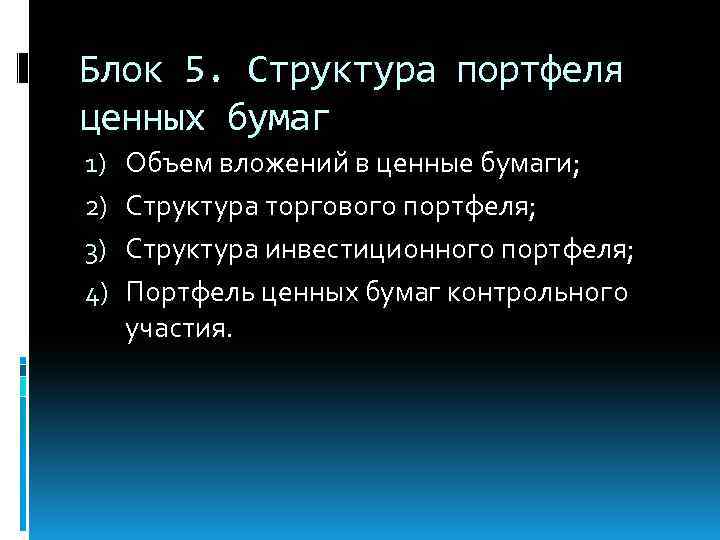 Блок 5. Структура портфеля ценных бумаг

1) Объем вложений в ценные бумаги;
2) Структура торгового портфеля;
3) Структура инвестиционного портфеля;
4) Портфель ценных бумаг контрольного участия.